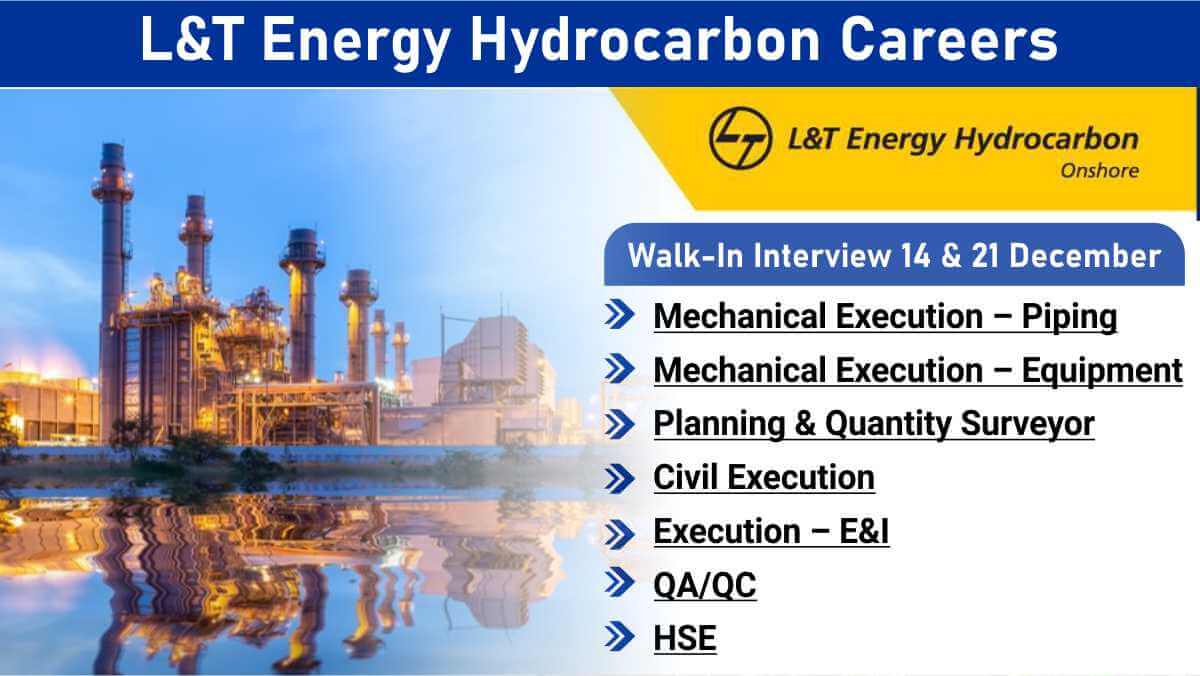 L&T Energy Hydrocarbon Careers

L&T Energy Hydrocarbon
Onshore

Walk-In Interview 14 & 21 December

Mechanical Execution – Piping

Mechanical Execution – Equipment

Planning & Quantity Surveyor

Civil Execution

Execution – E&I

QA/QC

HSE